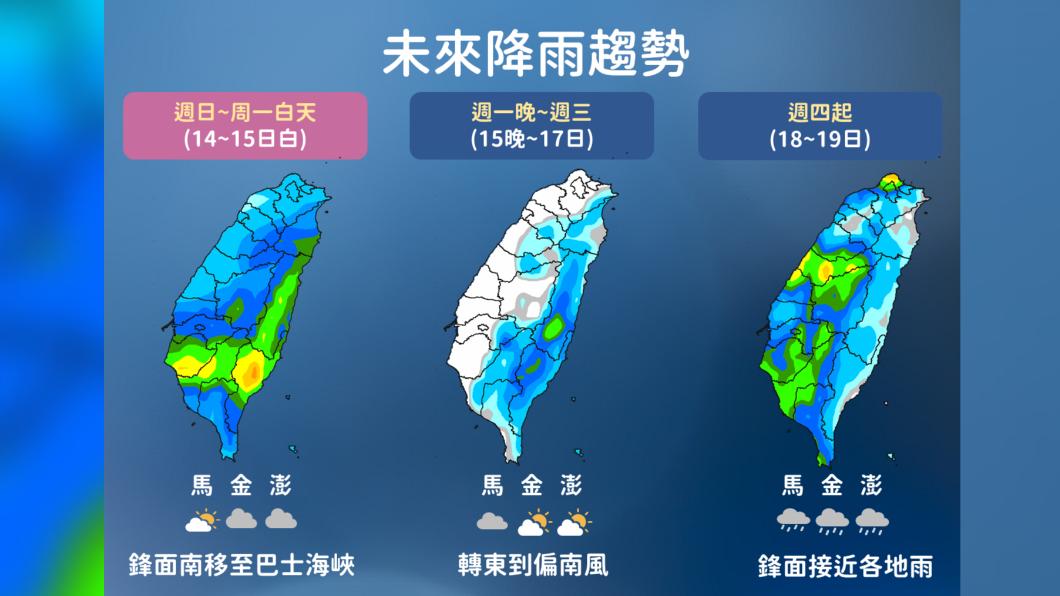 未來降雨趨勢

週日~周一白天
(14~15日白)

馬 金 澎

鋒面南移至巴士海峽

週一晚~週三
(15晚~17日)

馬 金 澎

轉東到偏南風

週四起
(18~19日)

馬 金 澎

鋒面接近各地雨